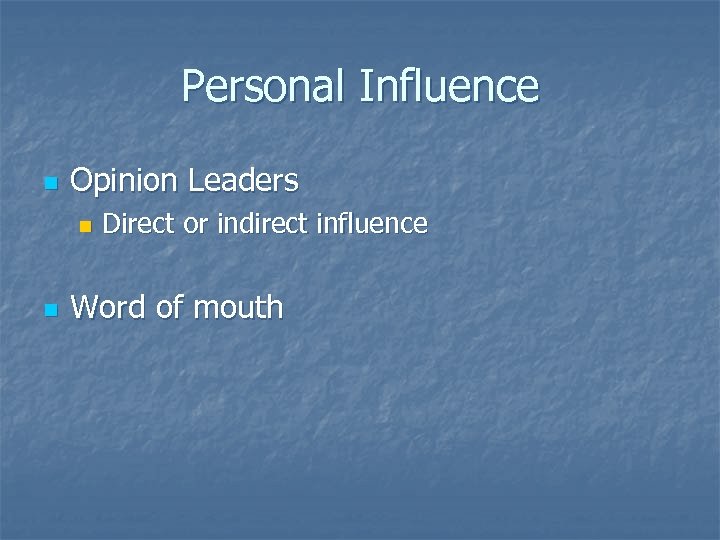 Personal Influence

Opinion Leaders
Direct or indirect influence

Word of mouth